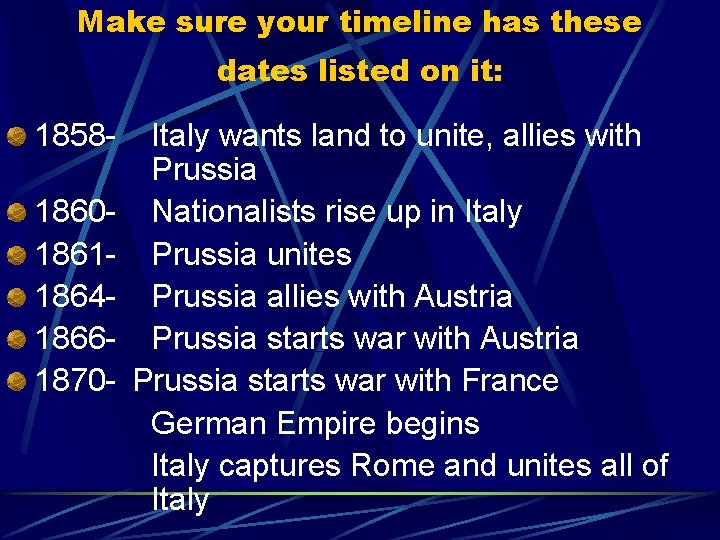 Make sure your timeline has these dates listed on it:

1858- Italy wants land to unite, allies with Prussia

1860- Nationalists rise up in Italy

1861- Prussia unites

1864- Prussia allies with Austria

1866- Prussia starts war with Austria

1870- Prussia starts war with France

German Empire begins

Italy captures Rome and unites all of Italy